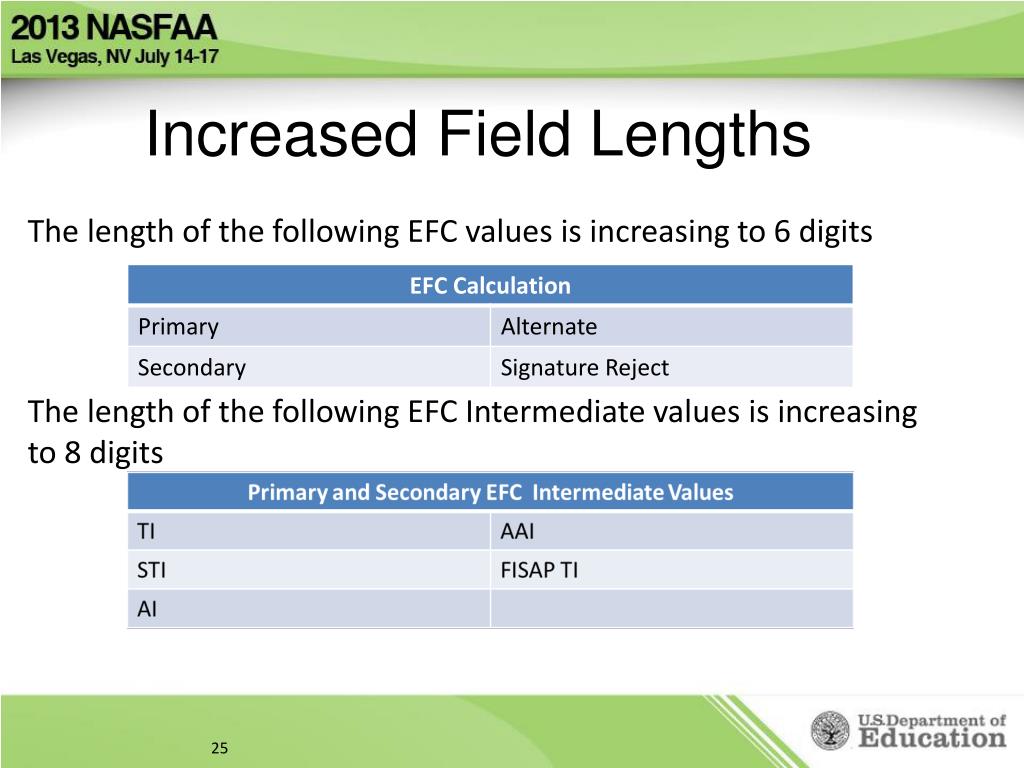 2013 NASFAA
Las Vegas, NV July 14-17

Increased Field Lengths

The length of the following EFC values is increasing to 6 digits

| EFC Calculation | |
|---|---|
| Primary | Alternate |
| Secondary | Signature Reject |

The length of the following EFC Intermediate values is increasing to 8 digits

| Primary and Secondary EFC Intermediate Values | |
|---|---|
| TI | AAI |
| STI | FISAP TI |
| AI | |

25

U.S. Department of Education